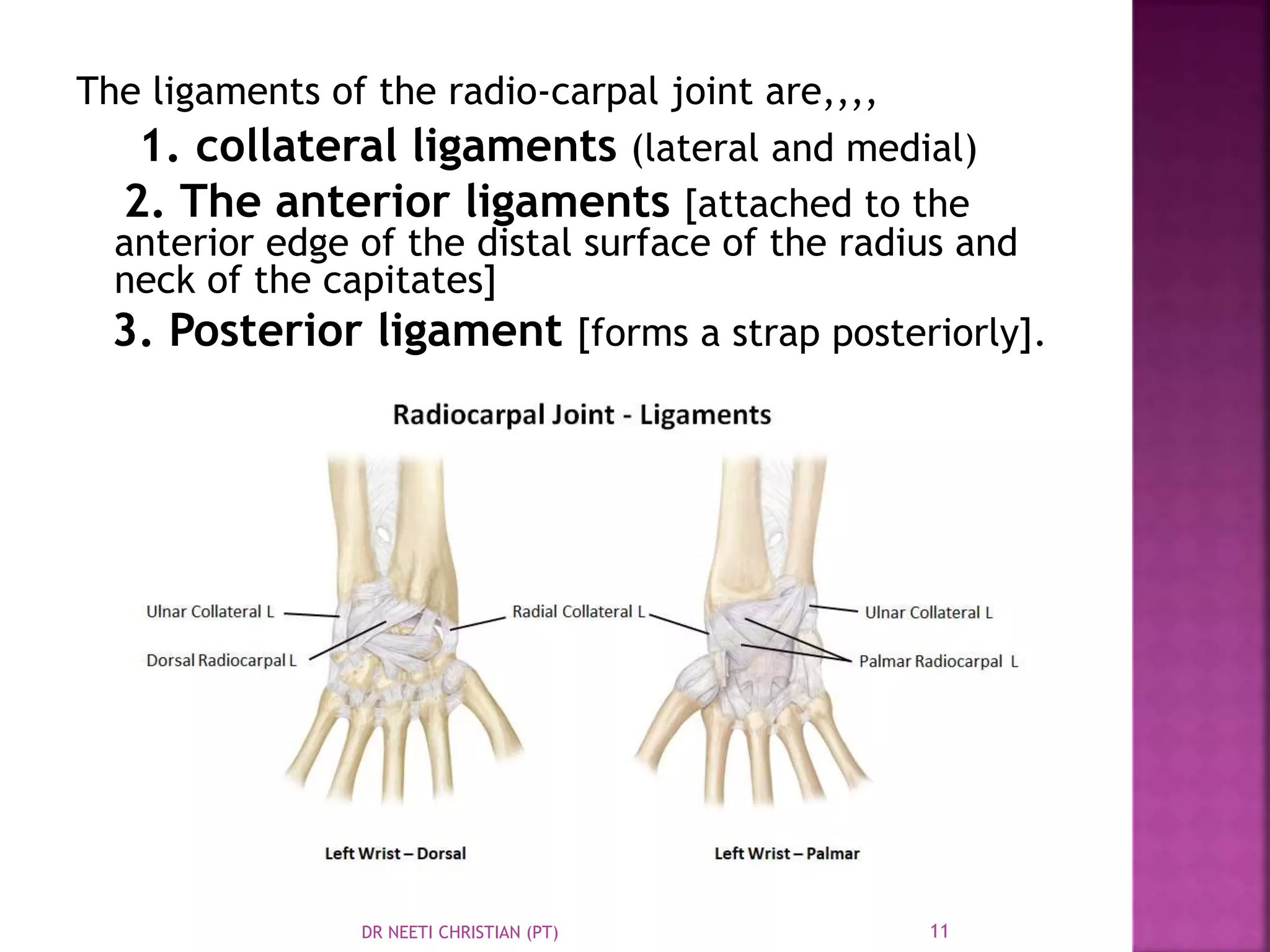 The ligaments of the radio-carpal joint are,,,,

1. collateral ligaments (lateral and medial)

2. The anterior ligaments [attached to the anterior edge of the distal surface of the radius and neck of the capitates]

3. Posterior ligament [forms a strap posteriorly].

Radiocarpal Joint - Ligaments

Ulnar Collateral L

Dorsal Radiocarpal L

Radial Collateral L

Ulnar Collateral L

Palmar Radiocarpal L

Left Wrist – Dorsal

Left Wrist – Palmar

DR NEETI CHRISTIAN (PT)

11